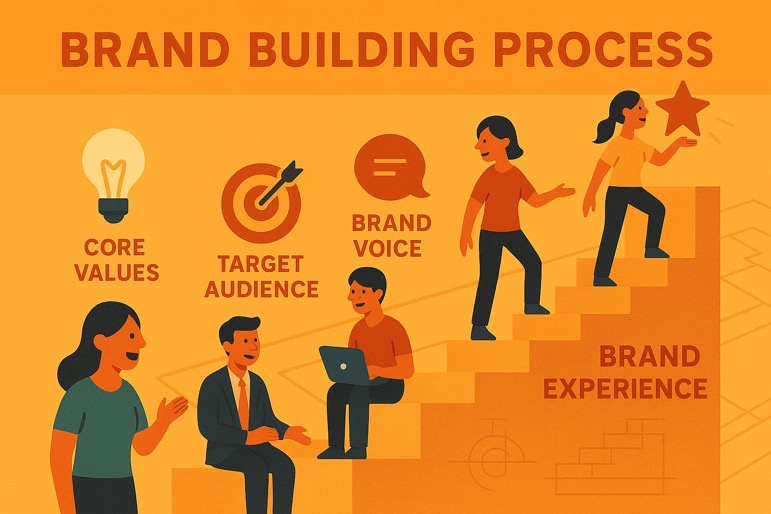 BRAND BUILDING PROCESS

CORE VALUES

TARGET AUDIENCE

BRAND VOICE

BRAND EXPERIENCE